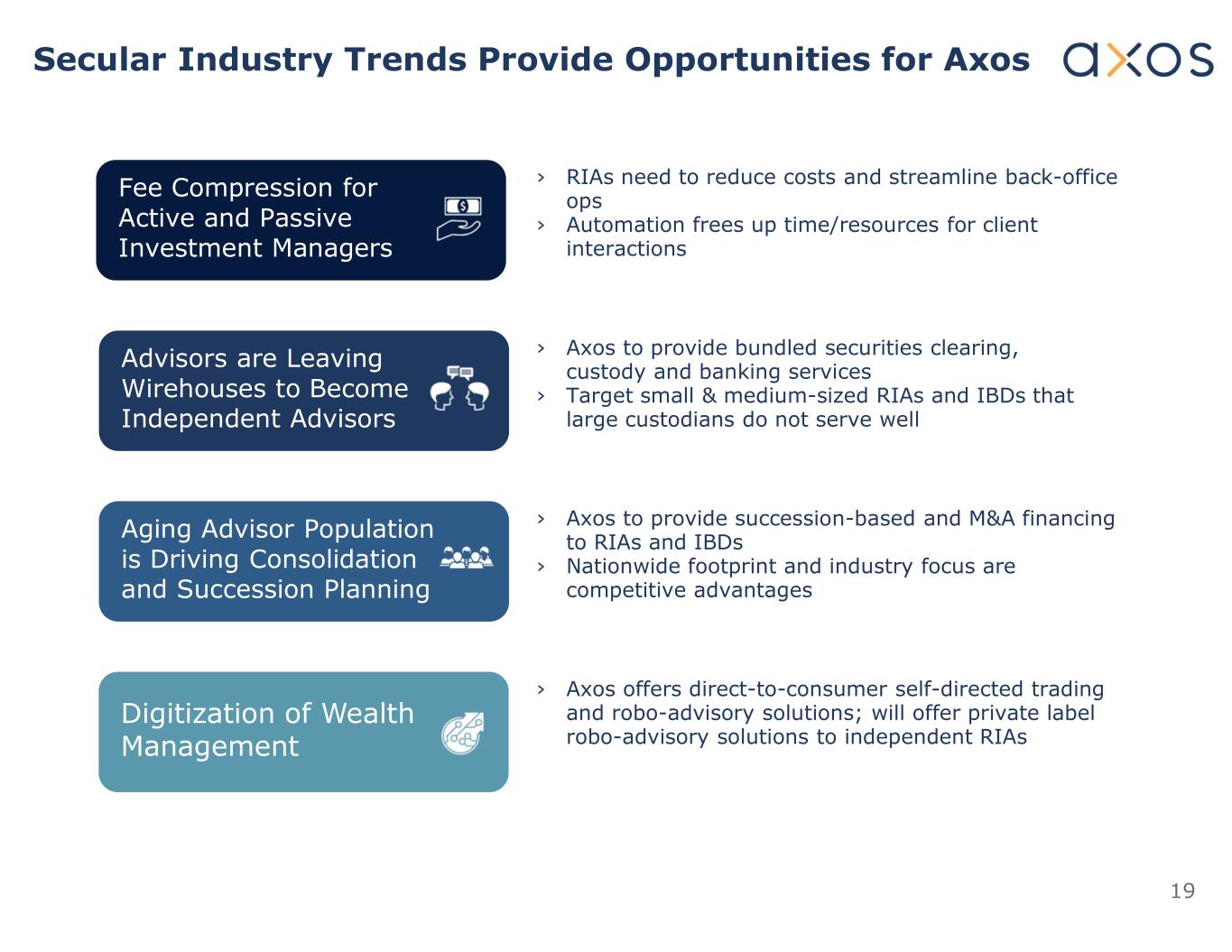 Secular Industry Trends Provide Opportunities for Axos

axos

Fee Compression for Active and Passive Investment Managers

› RIAs need to reduce costs and streamline back-office ops
› Automation frees up time/resources for client interactions

Advisors are Leaving Wirehouses to Become Independent Advisors

› Axos to provide bundled securities clearing, custody and banking services
› Target small & medium-sized RIAs and IBDs that large custodians do not serve well

Aging Advisor Population is Driving Consolidation and Succession Planning

› Axos to provide succession-based and M&A financing to RIAs and IBDs
› Nationwide footprint and industry focus are competitive advantages

Digitization of Wealth Management

› Axos offers direct-to-consumer self-directed trading and robo-advisory solutions; will offer private label robo-advisory solutions to independent RIAs

19